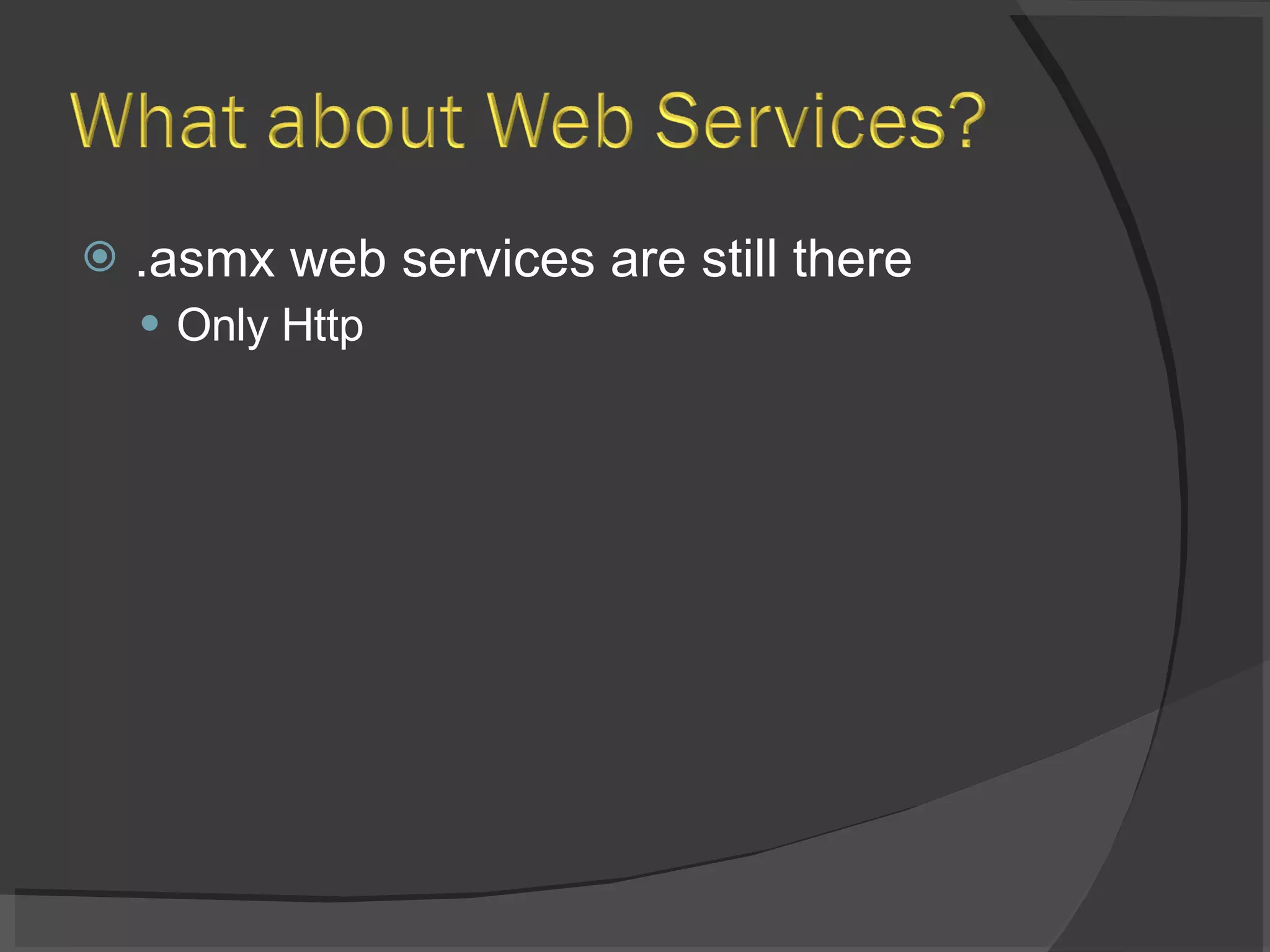 What about Web Services?

.asmx web services are still there

Only Http